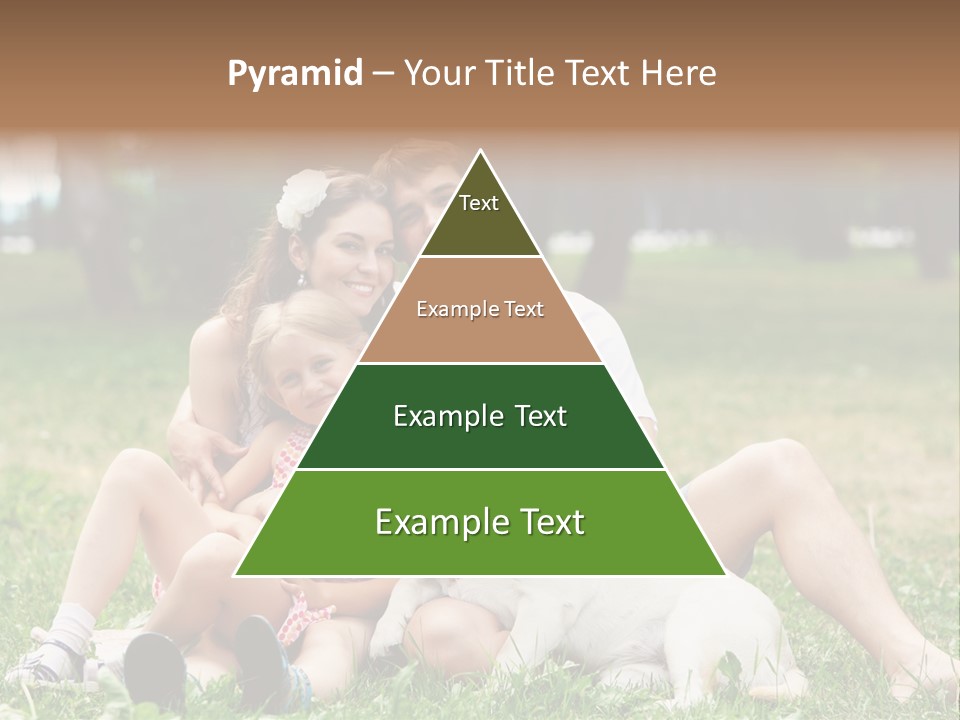 Pyramid – Your Title Text Here

Text

Example Text

Example Text

Example Text